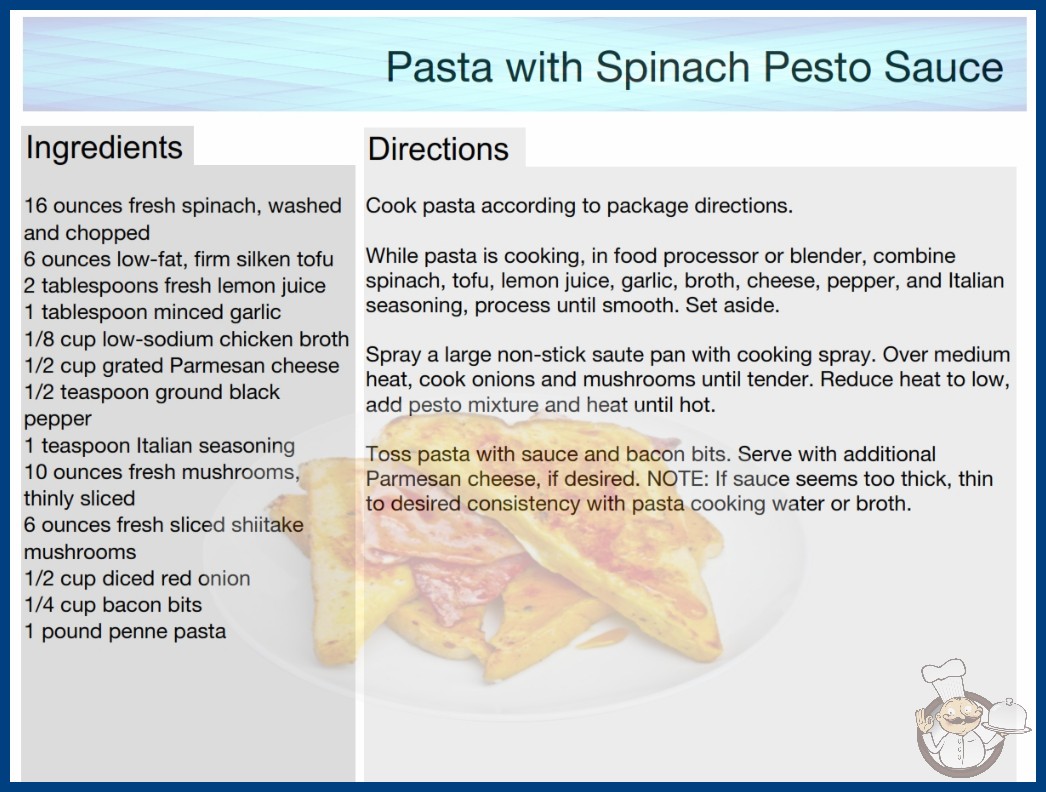 Pasta with Spinach Pesto Sauce

Ingredients

16 ounces fresh spinach, washed and chopped
6 ounces low-fat, firm silken tofu
2 tablespoons fresh lemon juice
1 tablespoon minced garlic
1/8 cup low-sodium chicken broth
1/2 cup grated Parmesan cheese
1/2 teaspoon ground black pepper
1 teaspoon Italian seasoning
10 ounces fresh mushrooms, thinly sliced
6 ounces fresh sliced shiitake mushrooms
1/2 cup diced red onion
1/4 cup bacon bits
1 pound penne pasta

Directions

Cook pasta according to package directions.

While pasta is cooking, in food processor or blender, combine spinach, tofu, lemon juice, garlic, broth, cheese, pepper, and Italian seasoning, process until smooth. Set aside.

Spray a large non-stick saute pan with cooking spray. Over medium heat, cook onions and mushrooms until tender. Reduce heat to low, add pesto mixture and heat until hot.

Toss pasta with sauce and bacon bits. Serve with additional Parmesan cheese, if desired. NOTE: If sauce seems too thick, thin to desired consistency with pasta cooking water or broth.